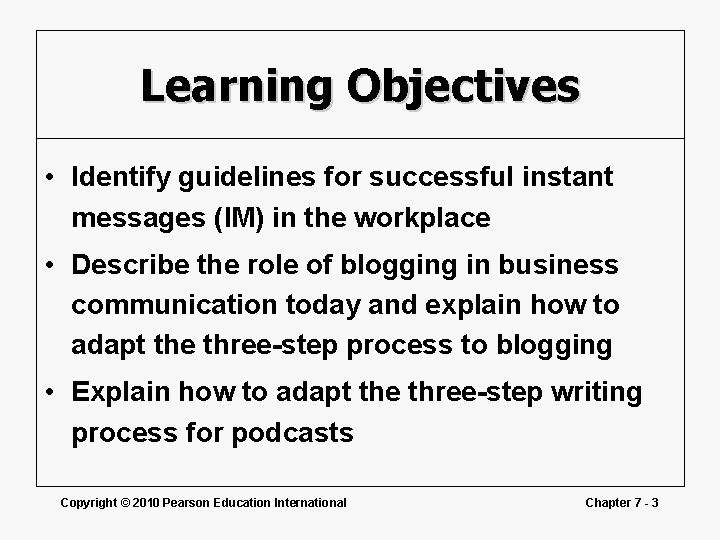 Learning Objectives

• Identify guidelines for successful instant messages (IM) in the workplace

• Describe the role of blogging in business communication today and explain how to adapt the three-step process to blogging

• Explain how to adapt the three-step writing process for podcasts

Copyright © 2010 Pearson Education International

Chapter 7 - 3